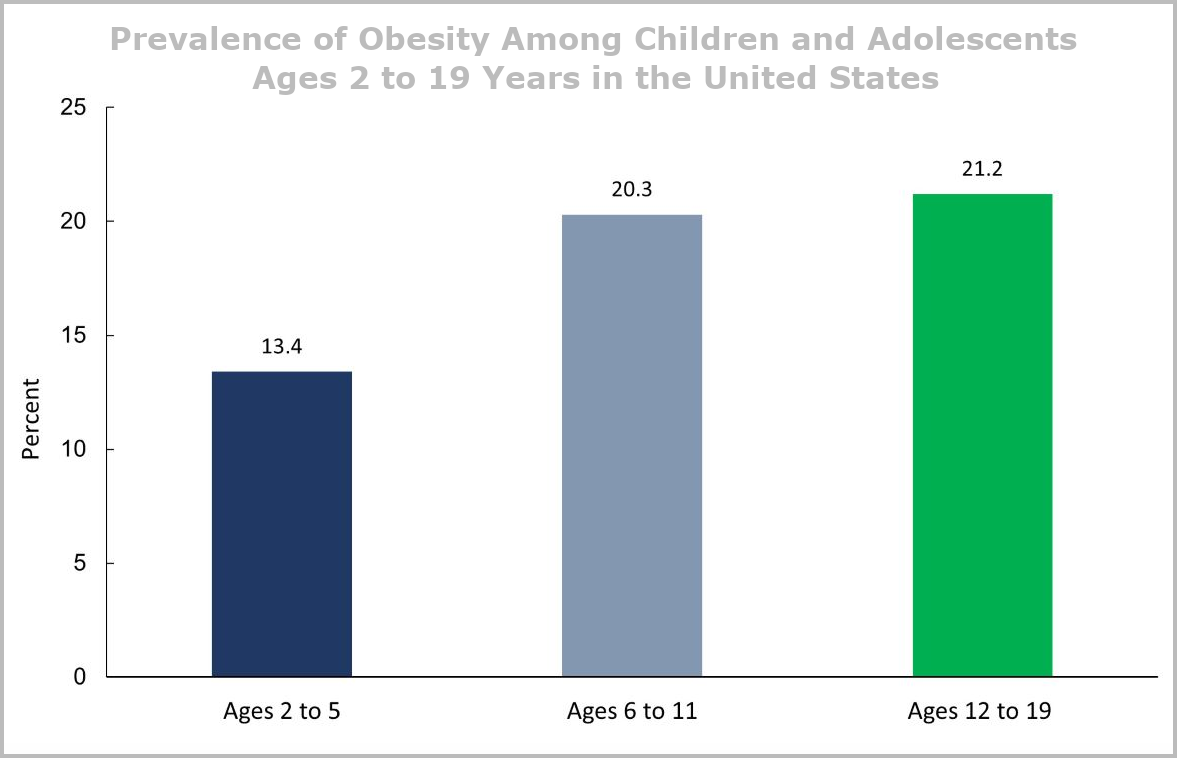 Prevalence of Obesity Among Children and Adolescents
Ages 2 to 19 Years in the United States

25
20
15
10
5
0

Percent

13.4
20.3
21.2

Ages 2 to 5
Ages 6 to 11
Ages 12 to 19